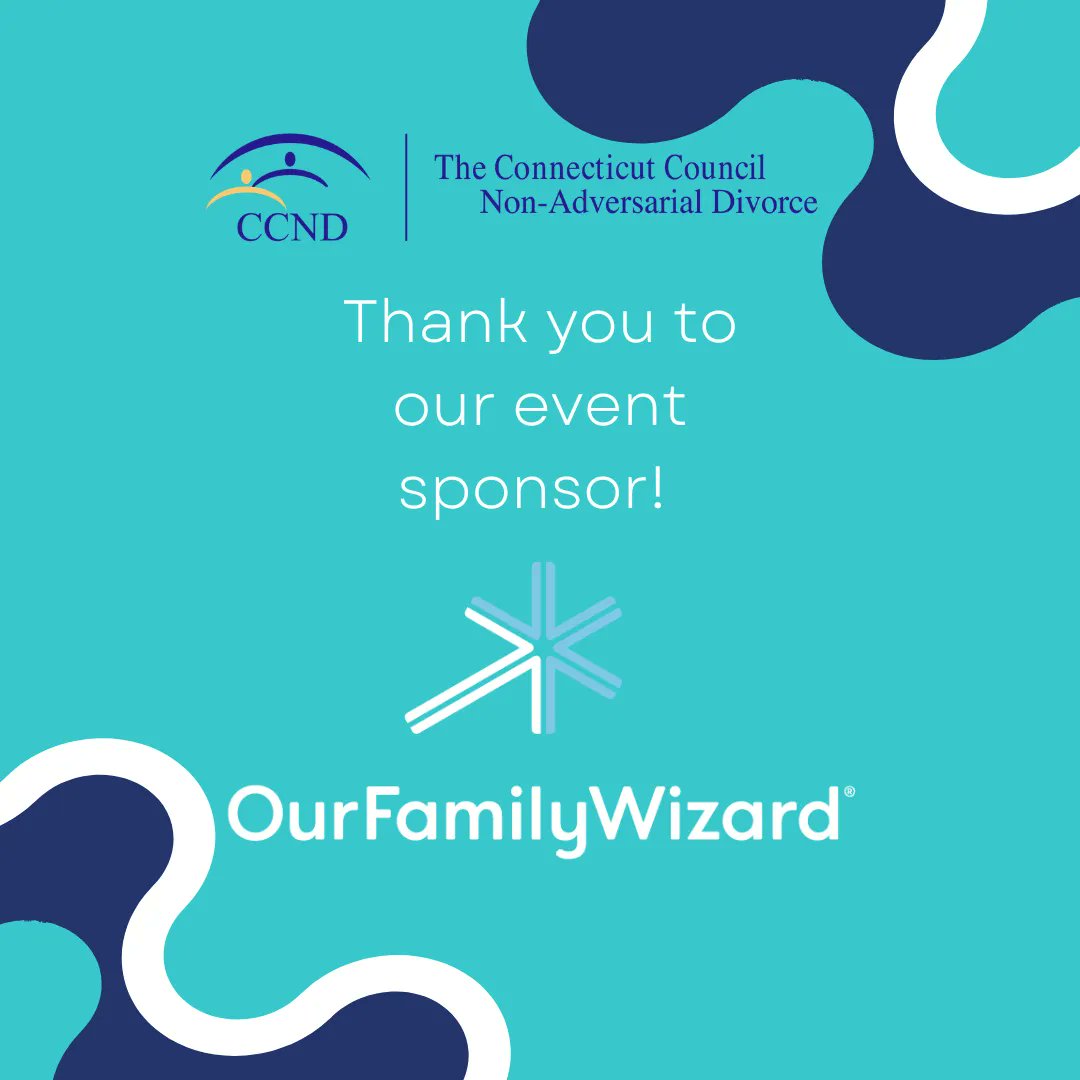 CCND

The Connecticut Council
Non-Adversarial Divorce

Thank you to our event sponsor!

OurFamilyWizard®